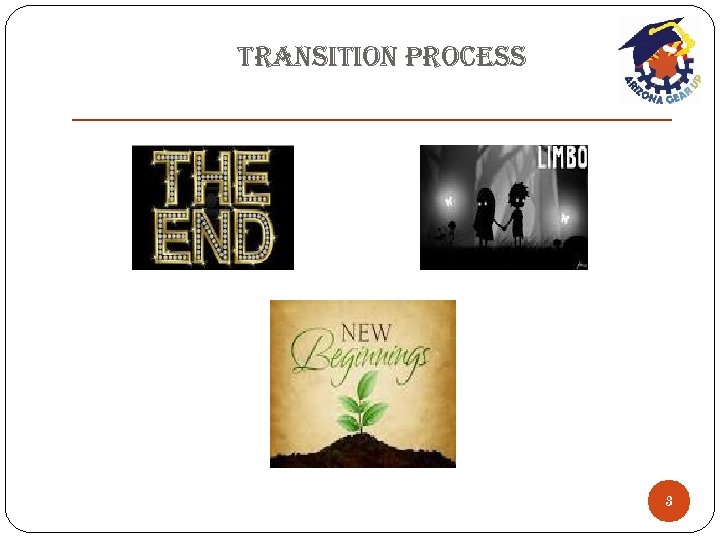 TRANSITION PROCESS

ARIZONA GEAR UP

THE END

LIMBO

NEW Beginnings

3